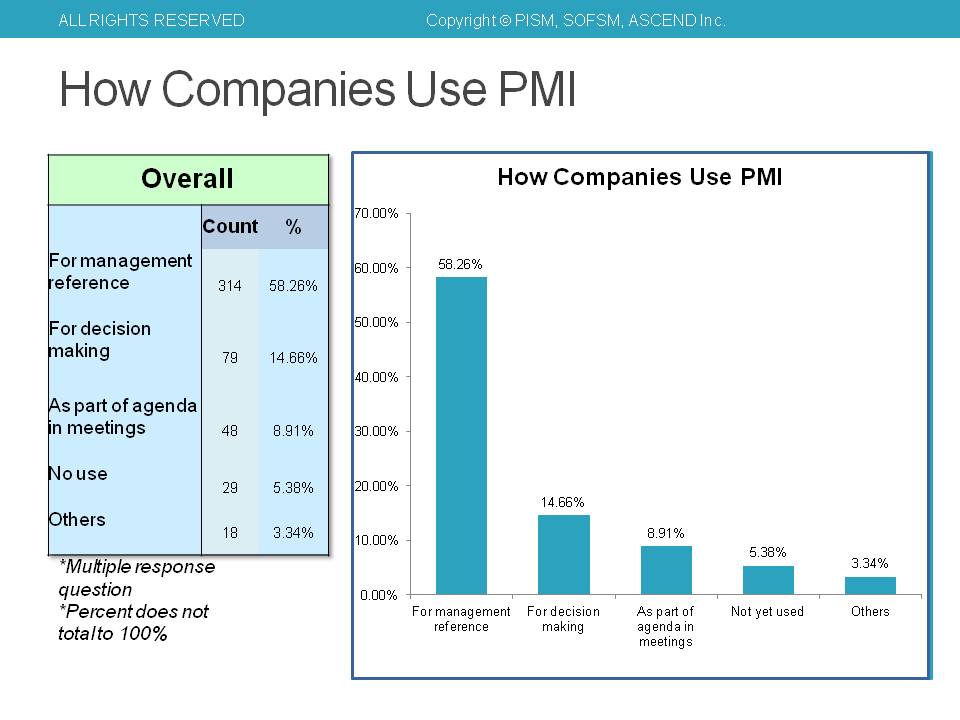 ALL RIGHTS RESERVED

Copyright © PISM, SOFSM, ASCEND Inc.

How Companies Use PMI

| Overall | | |
|---|---|---|
| | Count | % |
| For management reference | 314 | 58.26% |
| For decision making | 79 | 14.66% |
| As part of agenda in meetings | 48 | 8.91% |
| No use | 29 | 5.38% |
| Others | 18 | 3.34% |

*Multiple response question
*Percent does not total to 100%

How Companies Use PMI

70.00%
60.00%
50.00%
40.00%
30.00%
20.00%
10.00%
0.00%

58.26%
14.66%
8.91%
5.38%
3.34%

For management reference
For decision making
As part of agenda in meetings
Not yet used
Others